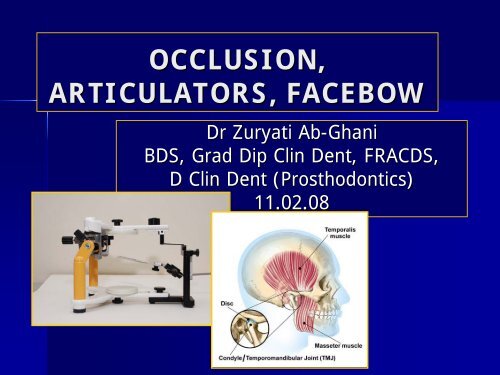 OCCLUSION, ARTICULATORS, FACEBOW

Dr Zuryati Ab-Ghani
BDS, Grad Dip Clin Dent, FRACDS,
D Clin Dent (Prosthodontics)
11.02.08

Temporalis muscle

Disc

Masseter muscle

Condyle/Temporomandibular Joint (TMJ)